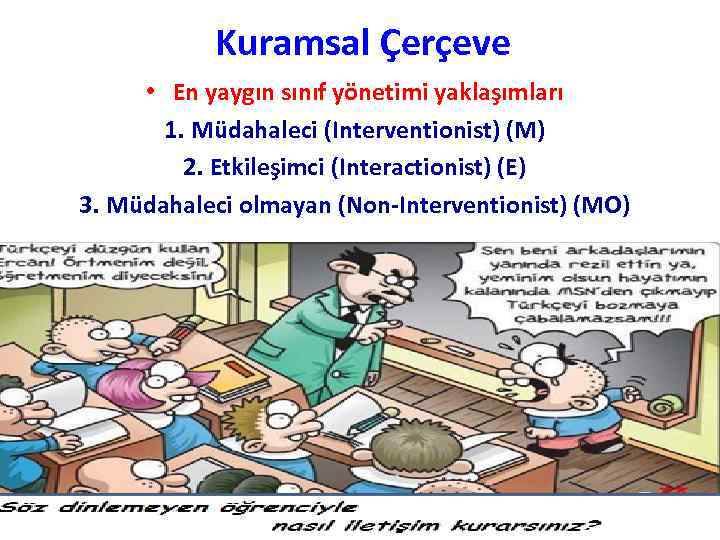 Kuramsal Çerçeve

• En yaygın sınıf yönetimi yaklaşımları

1. Müdahaleci (Interventionist) (M)

2. Etkileşimci (Interactionist) (E)

3. Müdahaleci olmayan (Non-Interventionist) (MO)

Türkçeyi düzgün kullan Ercan! Örtmenim değil, öğretmenim diyeceksin!

Sen beni arkadaşlarımın yanında rezil ettin ya, yeminim olsun hayatımın kalanında MSN'den çıkmayıp Türkçeyi bozmaya çabalamazsam!!!

Söz dinlemeyen öğrenciyle nasıl iletişim kurarsınız?